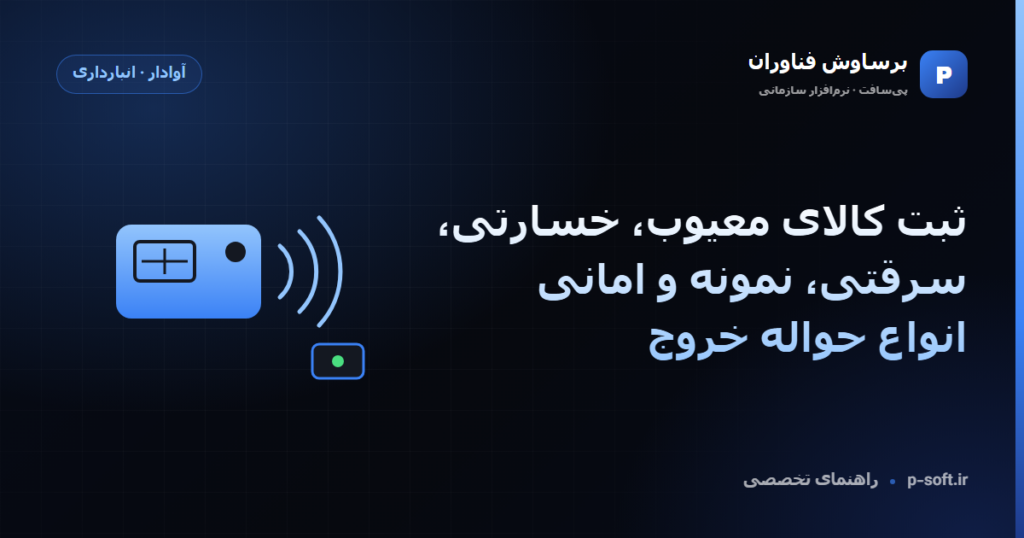 P
برساوش فناوران
پی‌سافت · نرم‌افزار سازمانی

آوادار · انبارداری

ثبت کالای معیوب، خسارتی، سرقتی، نمونه و امانی
انواع حواله خروج

p-soft.ir • راهنمای تخصصی